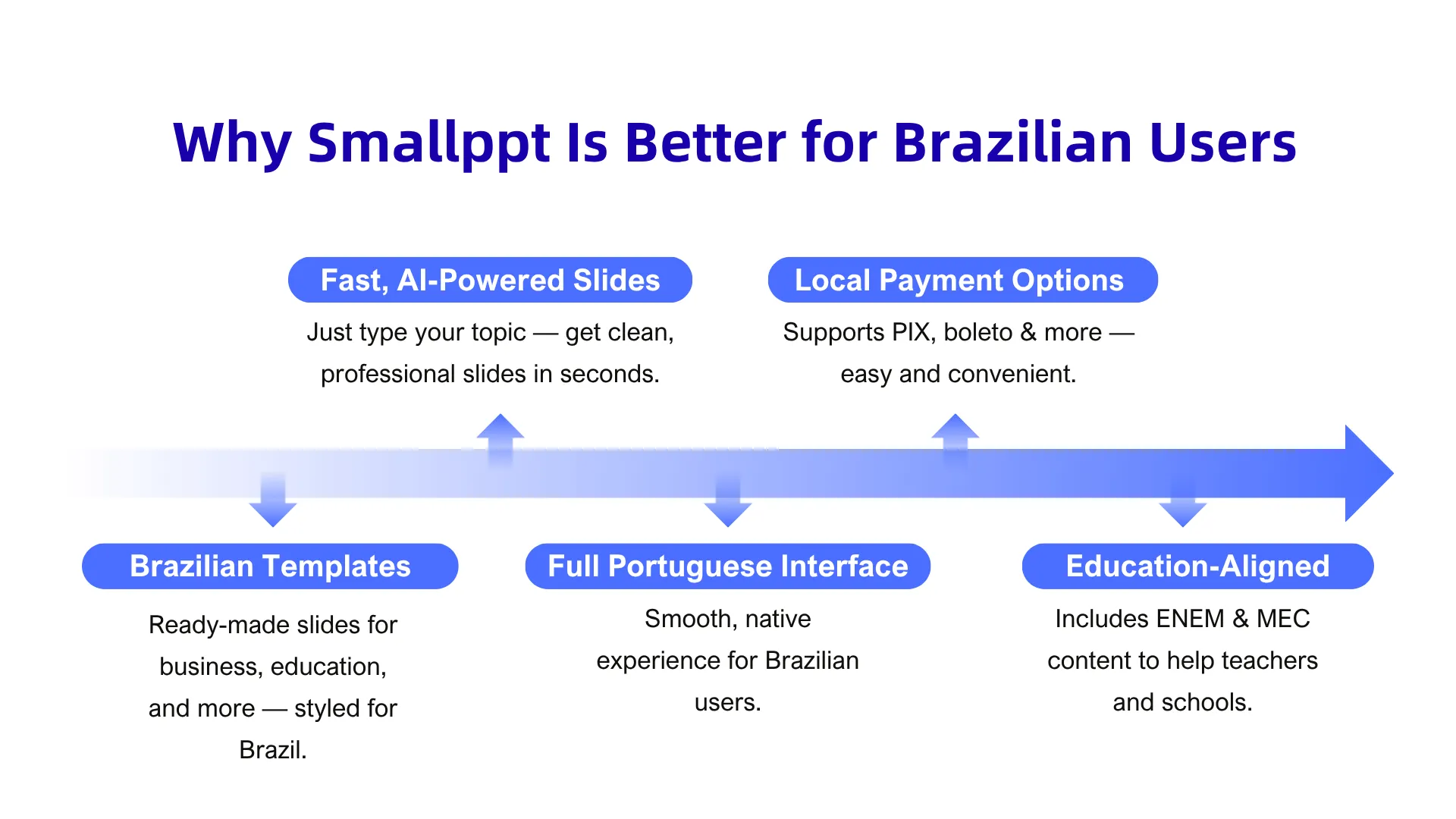 Why Smallppt Is Better for Brazilian Users

Fast, AI-Powered Slides

Just type your topic — get clean, professional slides in seconds.

Local Payment Options

Supports PIX, boleto & more — easy and convenient.

Brazilian Templates

Ready-made slides for business, education, and more — styled for Brazil.

Full Portuguese Interface

Smooth, native experience for Brazilian users.

Education-Aligned

Includes ENEM & MEC content to help teachers and schools.